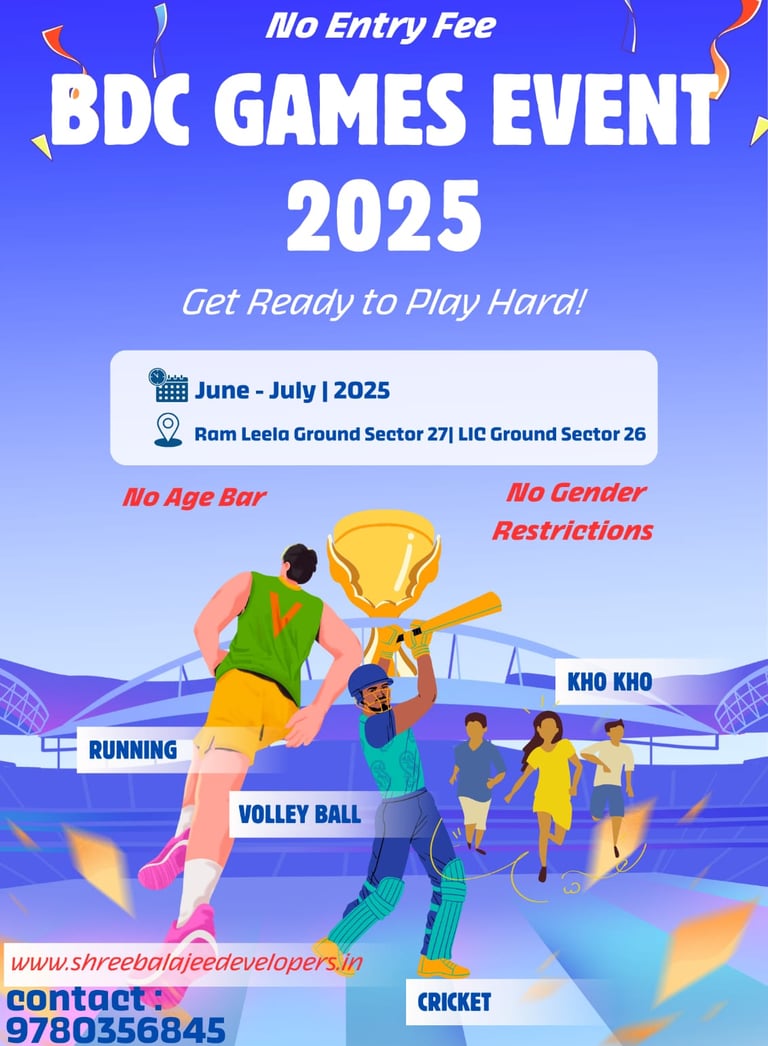 No Entry Fee

BDC GAMES EVENT 2025

Get Ready to Play Hard!

June - July | 2025

Ram Leela Ground Sector 27| LIC Ground Sector 26

No Age Bar

No Gender Restrictions

KHO KHO

RUNNING

VOLLEY BALL

www.shreebalajeedevelopers.in

contact : 9780356845

CRICKET